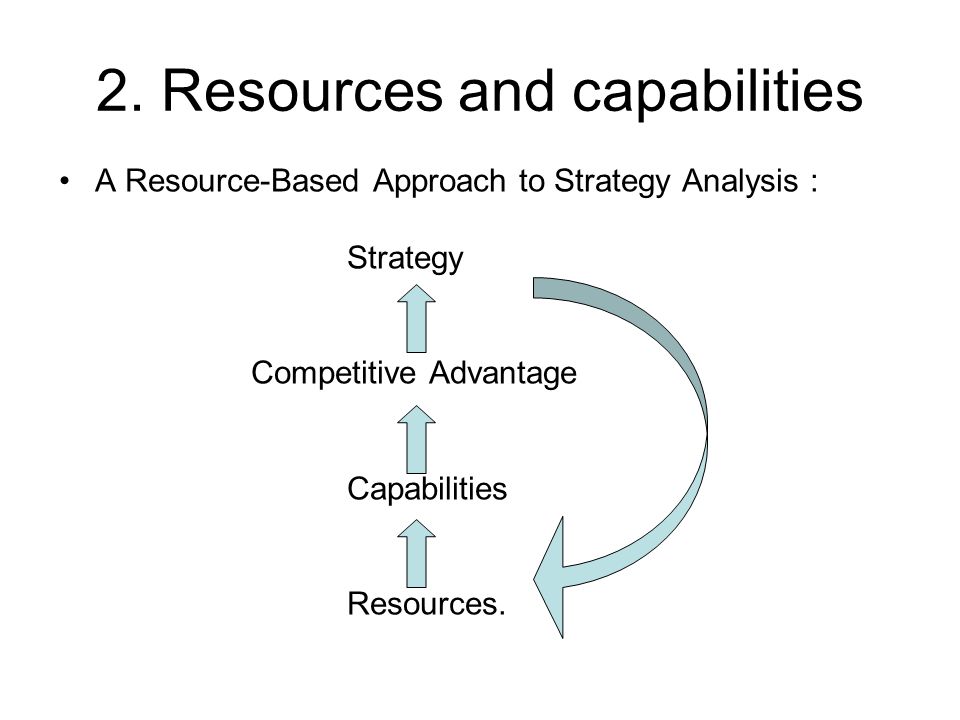 2. Resources and capabilities

• A Resource-Based Approach to Strategy Analysis :

Strategy

Competitive Advantage

Capabilities

Resources.